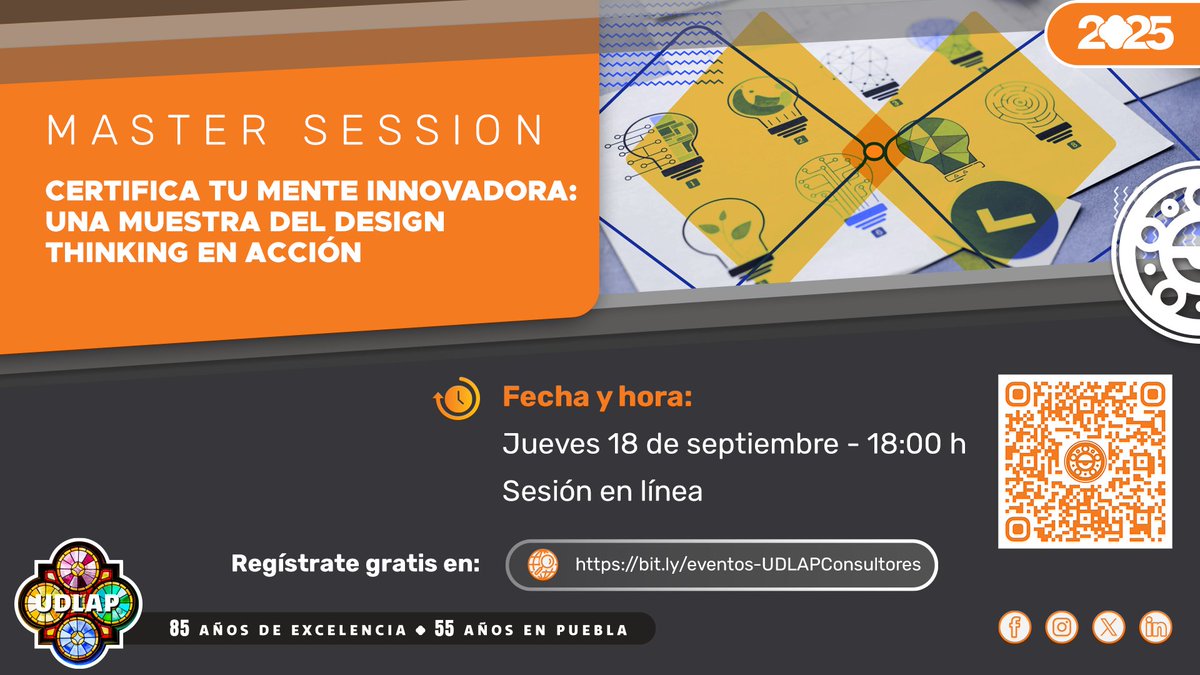 2025

MASTER SESSION

CERTIFICA TU MENTE INNOVADORA: UNA MUESTRA DEL DESIGN THINKING EN ACCIÓN

Fecha y hora:

Jueves 18 de septiembre - 18:00 h

Sesión en línea

Regístrate gratis en: https://bit.ly/eventos-UDLAPConsultores

UDLAP

85 AÑOS DE EXCELENCIA ◆ 55 AÑOS EN PUEBLA